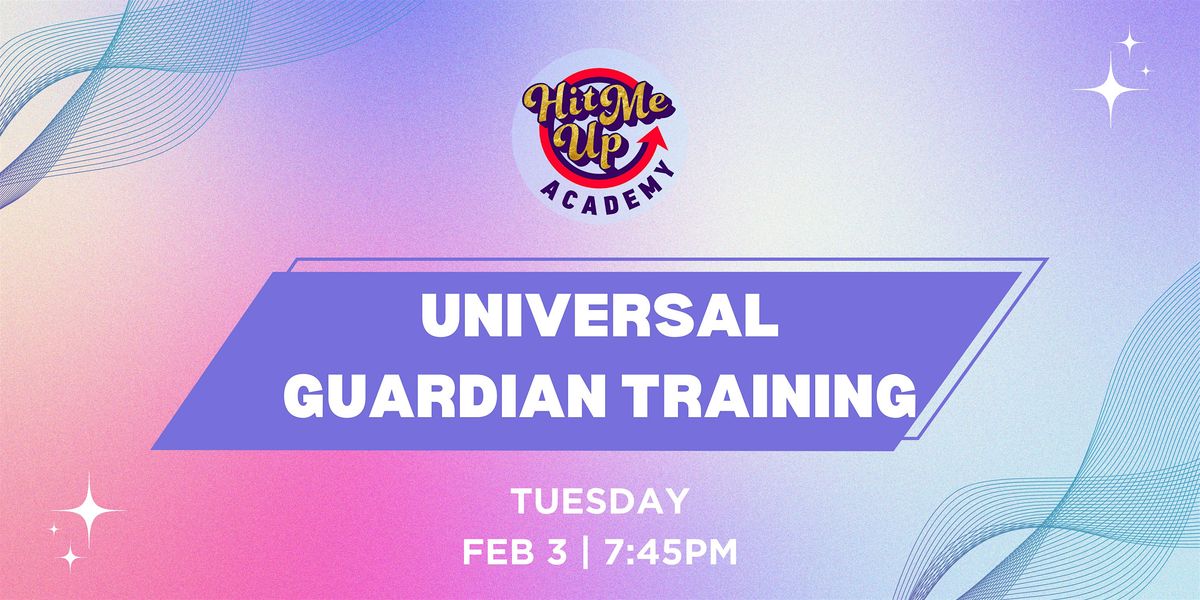 Hit Me Up
ACADEMY

UNIVERSAL GUARDIAN TRAINING

TUESDAY
FEB 3 | 7:45PM